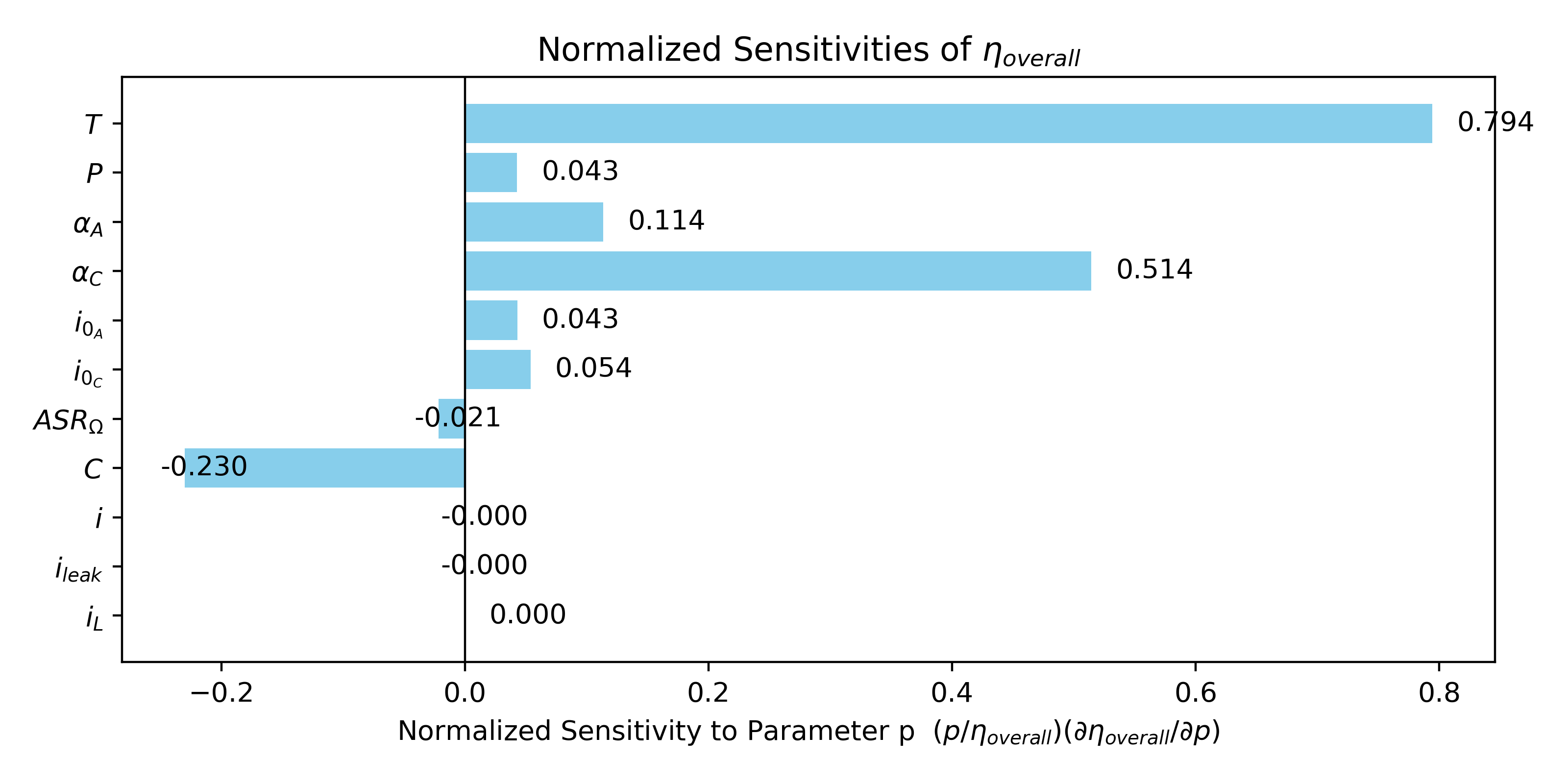 Normalized Sensitivities of $\eta_{overall}$

$T$ 0.794
$P$ 0.043
$\alpha_A$ 0.114
$\alpha_C$ 0.514
$i_{0_A}$ 0.043
$i_{0_C}$ 0.054
$ASR_\Omega$ -0.021
$C$ -0.230
$i$ -0.000
$i_{leak}$ -0.000
$i_L$ 0.000

−0.2 0.0 0.2 0.4 0.6 0.8

Normalized Sensitivity to Parameter p $(p/\eta_{overall})(\partial\eta_{overall}/\partial p)$